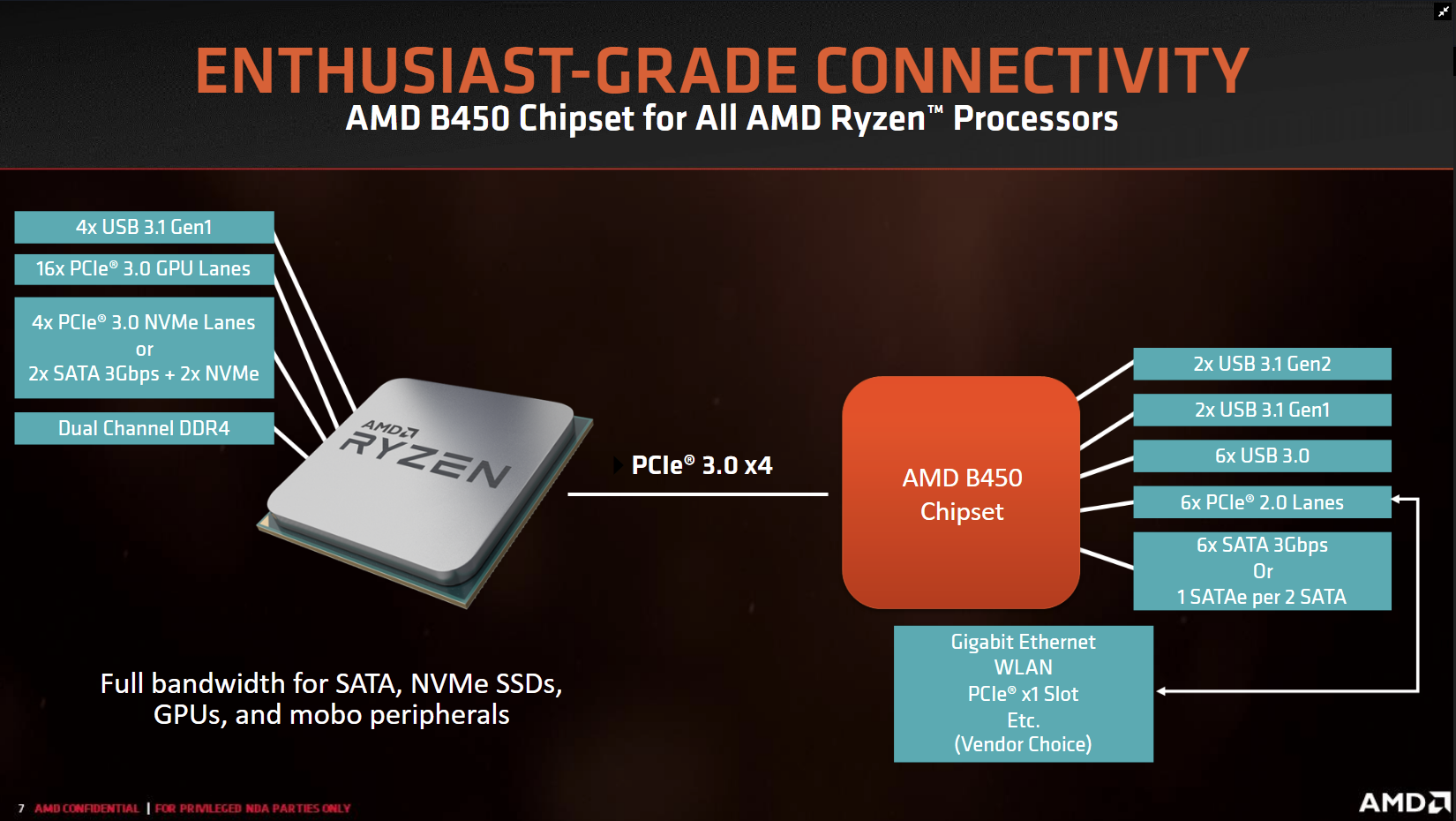 ENTHUSIAST-GRADE CONNECTIVITY
AMD B450 Chipset for All AMD Ryzen™ Processors

4x USB 3.1 Gen1

16x PCIe® 3.0 GPU Lanes

4x PCIe® 3.0 NVMe Lanes
or
2x SATA 3Gbps + 2x NVMe

Dual Channel DDR4

AMD RYZEN

PCIe® 3.0 x4

AMD B450
Chipset

2x USB 3.1 Gen2

2x USB 3.1 Gen1

6x USB 3.0

6x PCIe® 2.0 Lanes

6x SATA 3Gbps
Or
1 SATAe per 2 SATA

Gigabit Ethernet
WLAN
PCIe® x1 Slot
Etc.
(Vendor Choice)

Full bandwidth for SATA, NVMe SSDs, GPUs, and mobo peripherals

7 AMD CONFIDENTIAL | FOR PRIVILEGED NDA PARTIES ONLY

AMD